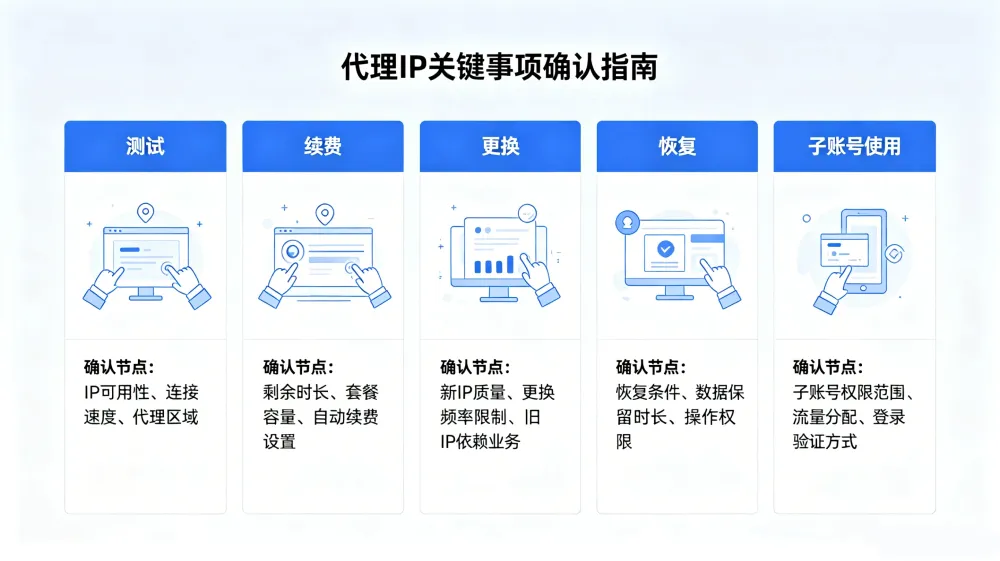 代理IP关键事项确认指南

测试

确认节点：
IP可用性、连接速度、代理区域

续费

确认节点：
剩余时长、套餐容量、自动续费设置

更换

确认节点：
新IP质量、更换频率限制、旧IP依赖业务

恢复

确认节点：
恢复条件、数据保留时长、操作权限

子账号使用

确认节点：
子账号权限范围、流量分配、登录验证方式